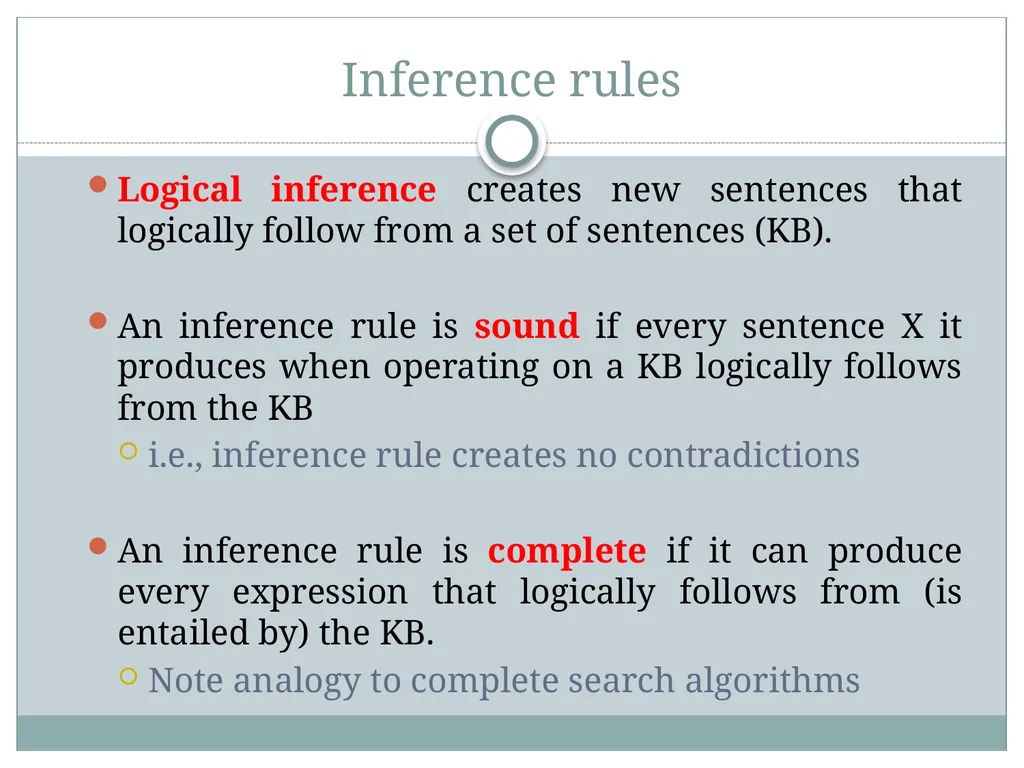 Inference rules

Logical inference creates new sentences that logically follow from a set of sentences (KB).

An inference rule is sound if every sentence X it produces when operating on a KB logically follows from the KB

i.e., inference rule creates no contradictions

An inference rule is complete if it can produce every expression that logically follows from (is entailed by) the KB.

Note analogy to complete search algorithms